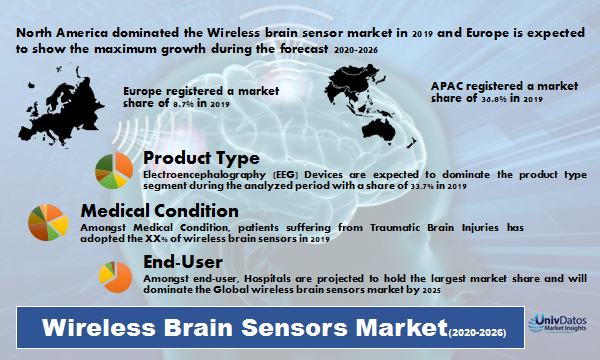 North America dominated the Wireless brain sensor market in 2019 and Europe is expected to show the maximum growth during the forecast 2020-2026

Europe registered a market share of 8.7% in 2019

APAC registered a market share of 36.8% in 2019

Product Type
Electroencephalography (EEG) Devices are expected to dominate the product type segment during the analyzed period with a share of 33.7% in 2019

Medical Condition
Amongst Medical Condition, patients suffering from Traumatic Brain Injuries has adopted the XX% of wireless brain sensors in 2019

End-User
Amongst end-user, Hospitals are projected to hold the largest market share and will dominate the Global wireless brain sensors market by 2025

Wireless Brain Sensors Market(2020-2026)

UnivDatos Market Insights